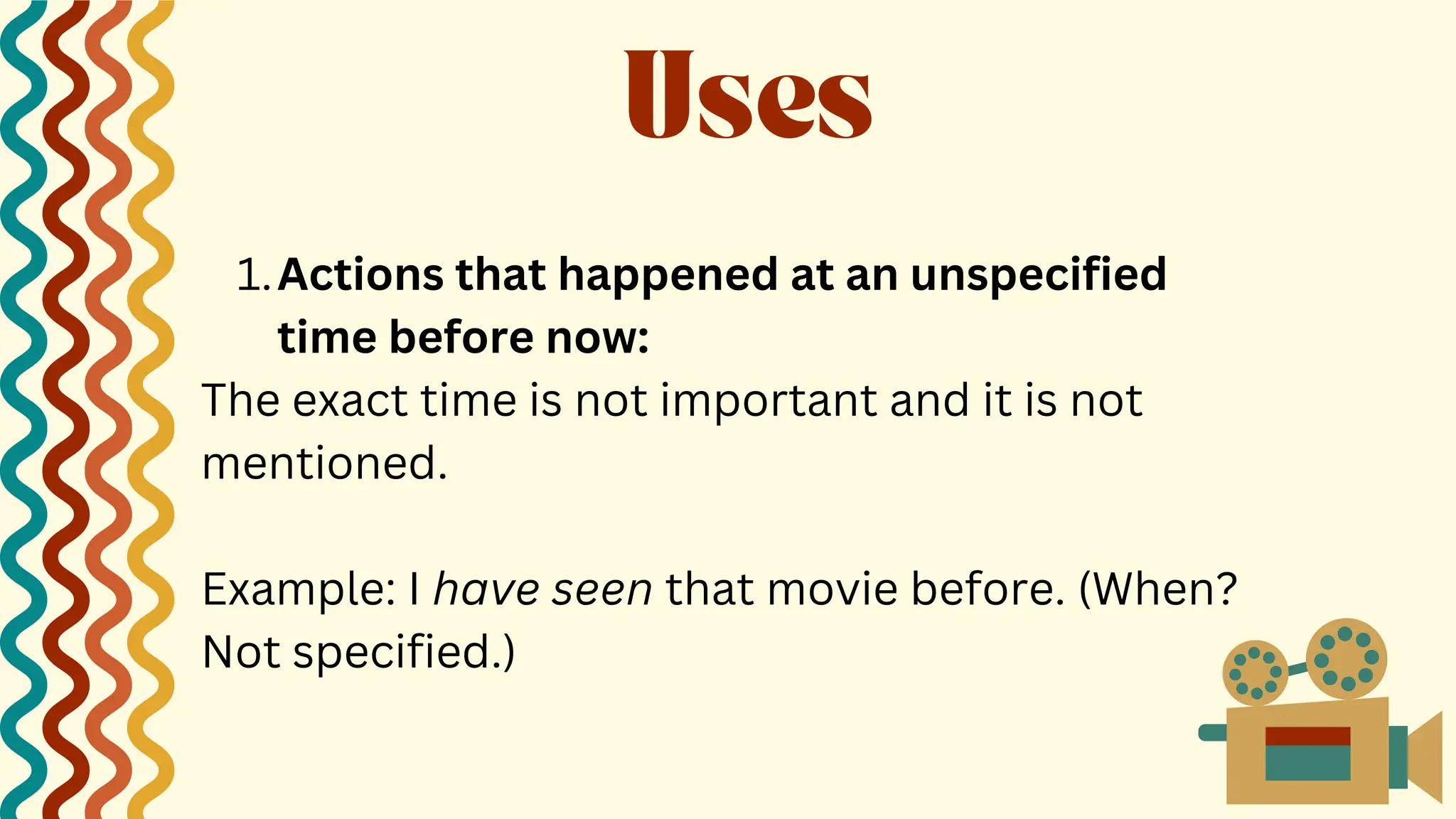 Uses

1. Actions that happened at an unspecified time before now:
The exact time is not important and it is not mentioned.

Example: I have seen that movie before. (When? Not specified.)